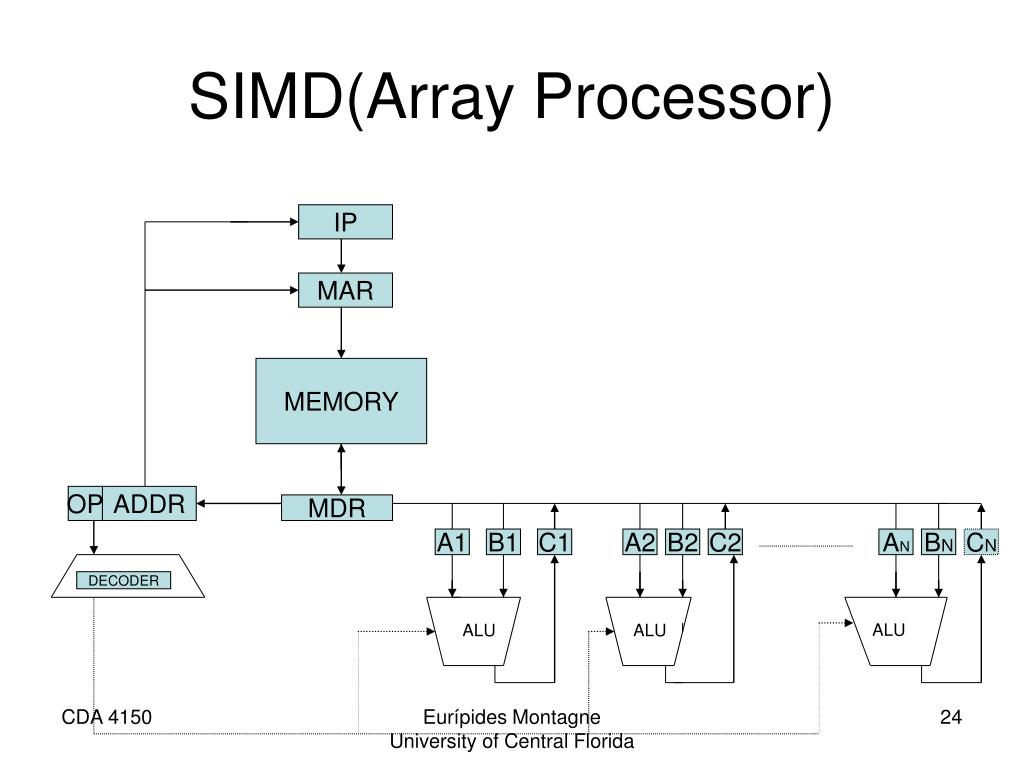 SIMD(Array Processor)

IP

MAR

MEMORY

OP ADDR

MDR

DECODER

A1 B1 C1

A2 B2 C2

$A_N$ $B_N$ $C_N$

ALU

ALU

ALU

CDA 4150

Eurípides Montagne
University of Central Florida

24